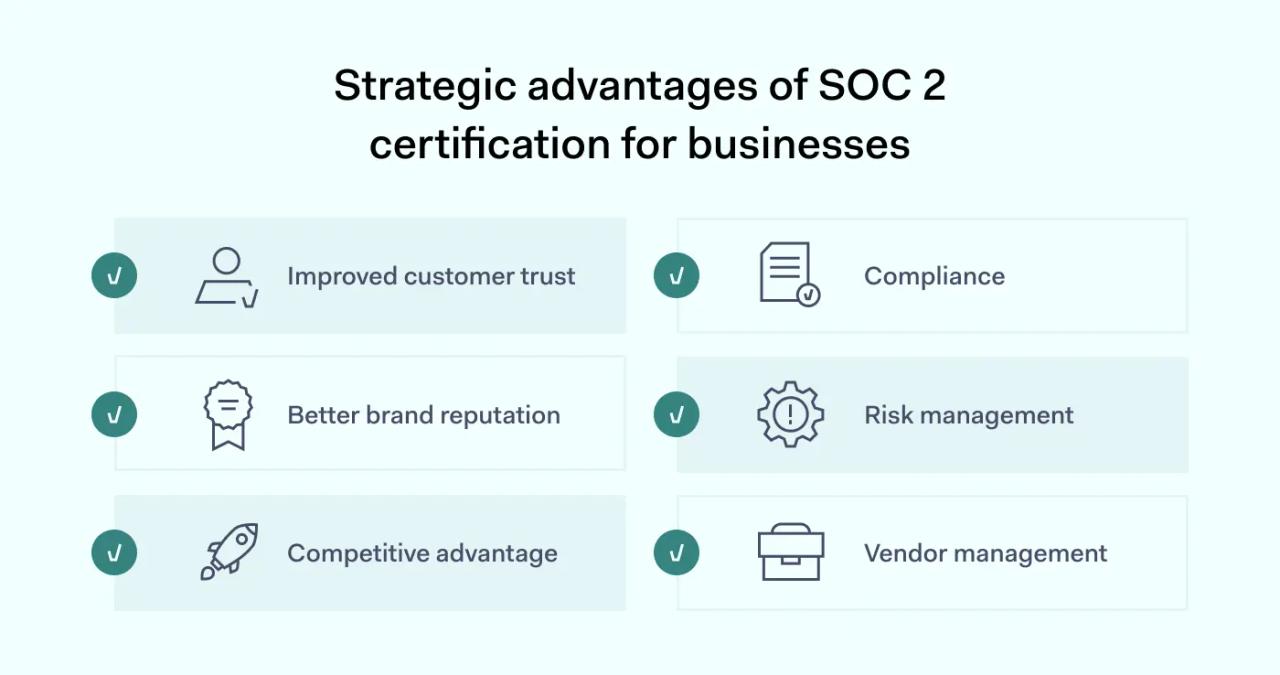 Strategic advantages of SOC 2 certification for businesses

Improved customer trust

Better brand reputation

Competitive advantage

Compliance

Risk management

Vendor management